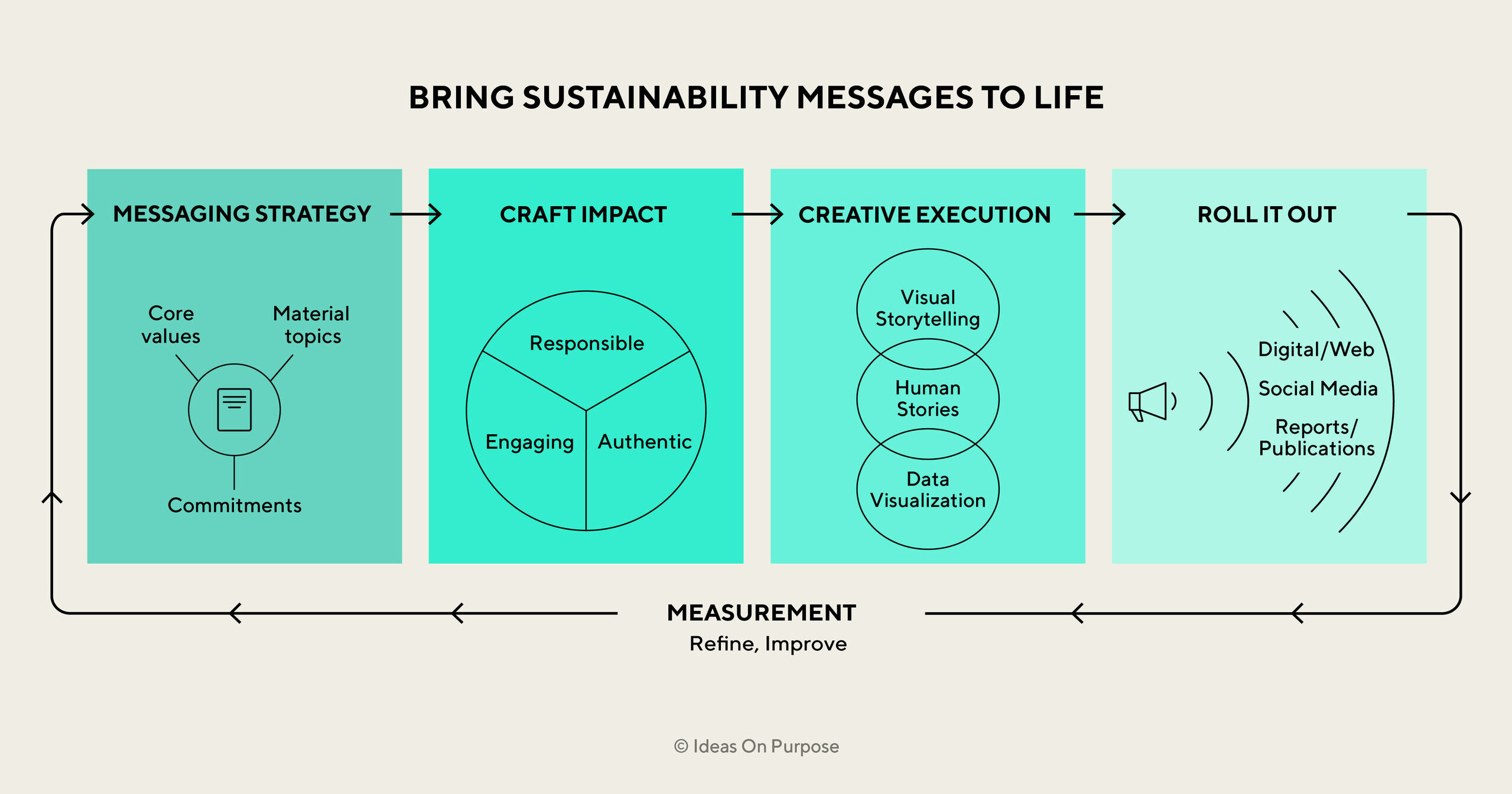 BRING SUSTAINABILITY MESSAGES TO LIFE

MESSAGING STRATEGY

Core values

Material topics

Commitments

CRAFT IMPACT

Responsible

Engaging

Authentic

CREATIVE EXECUTION

Visual Storytelling

Human Stories

Data Visualization

ROLL IT OUT

Digital/Web

Social Media

Reports/ Publications

MEASUREMENT

Refine, Improve

© Ideas On Purpose